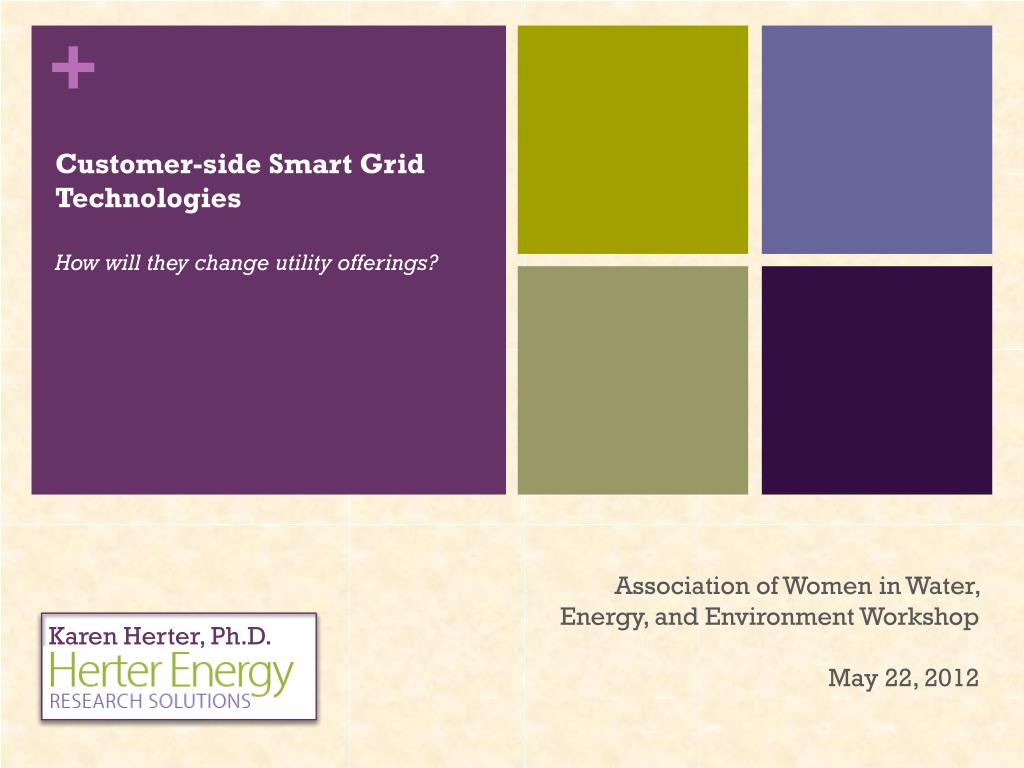 +

Customer-side Smart Grid Technologies

How will they change utility offerings?

Association of Women in Water, Energy, and Environment Workshop

May 22, 2012

Karen Herter, Ph.D.
Herter Energy
RESEARCH SOLUTIONS